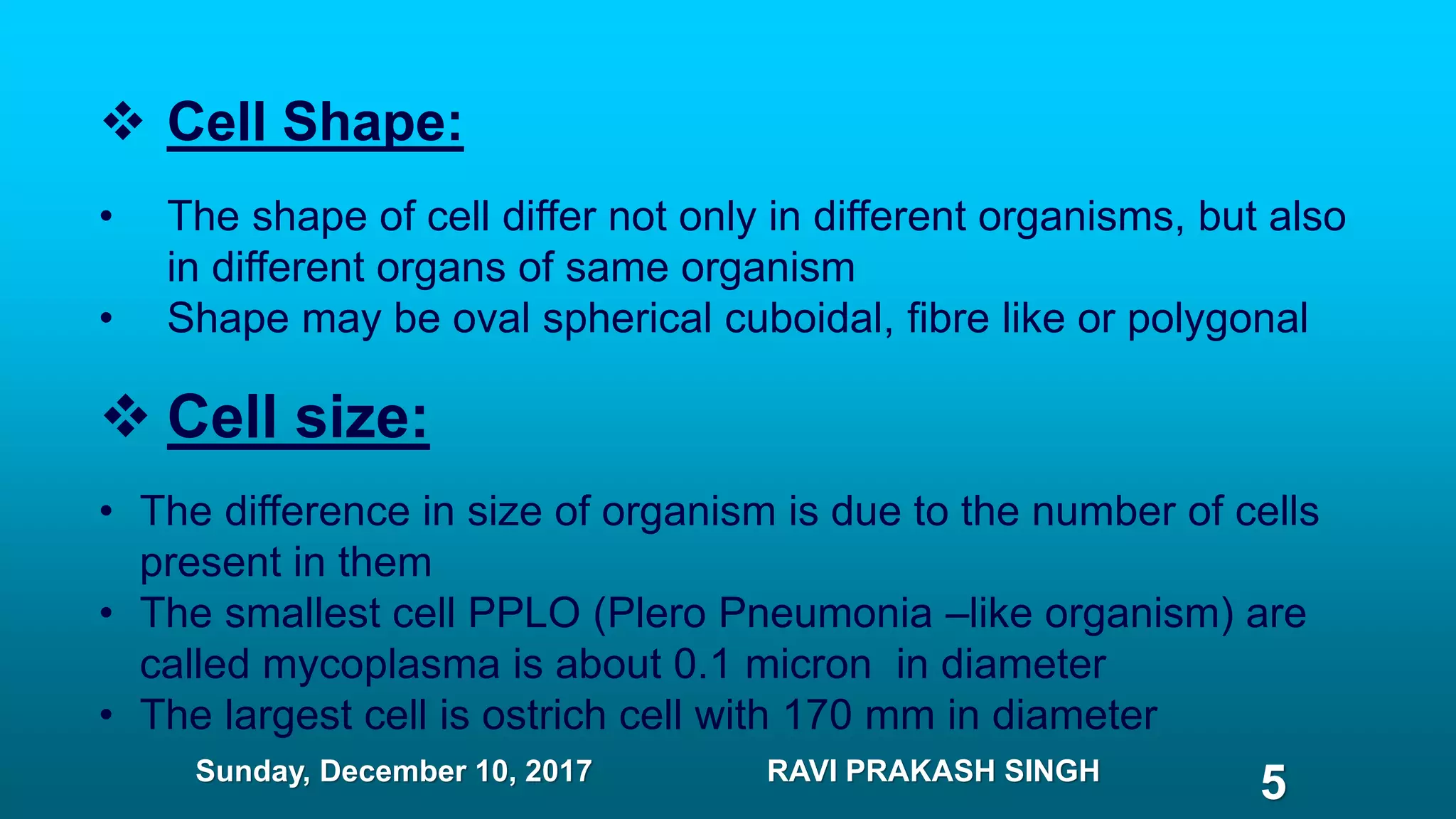 ❖ Cell Shape:

• The shape of cell differ not only in different organisms, but also in different organs of same organism
• Shape may be oval spherical cuboidal, fibre like or polygonal

❖ Cell size:

• The difference in size of organism is due to the number of cells present in them
• The smallest cell PPLO (Plero Pneumonia –like organism) are called mycoplasma is about 0.1 micron in diameter
• The largest cell is ostrich cell with 170 mm in diameter

Sunday, December 10, 2017 RAVI PRAKASH SINGH 5